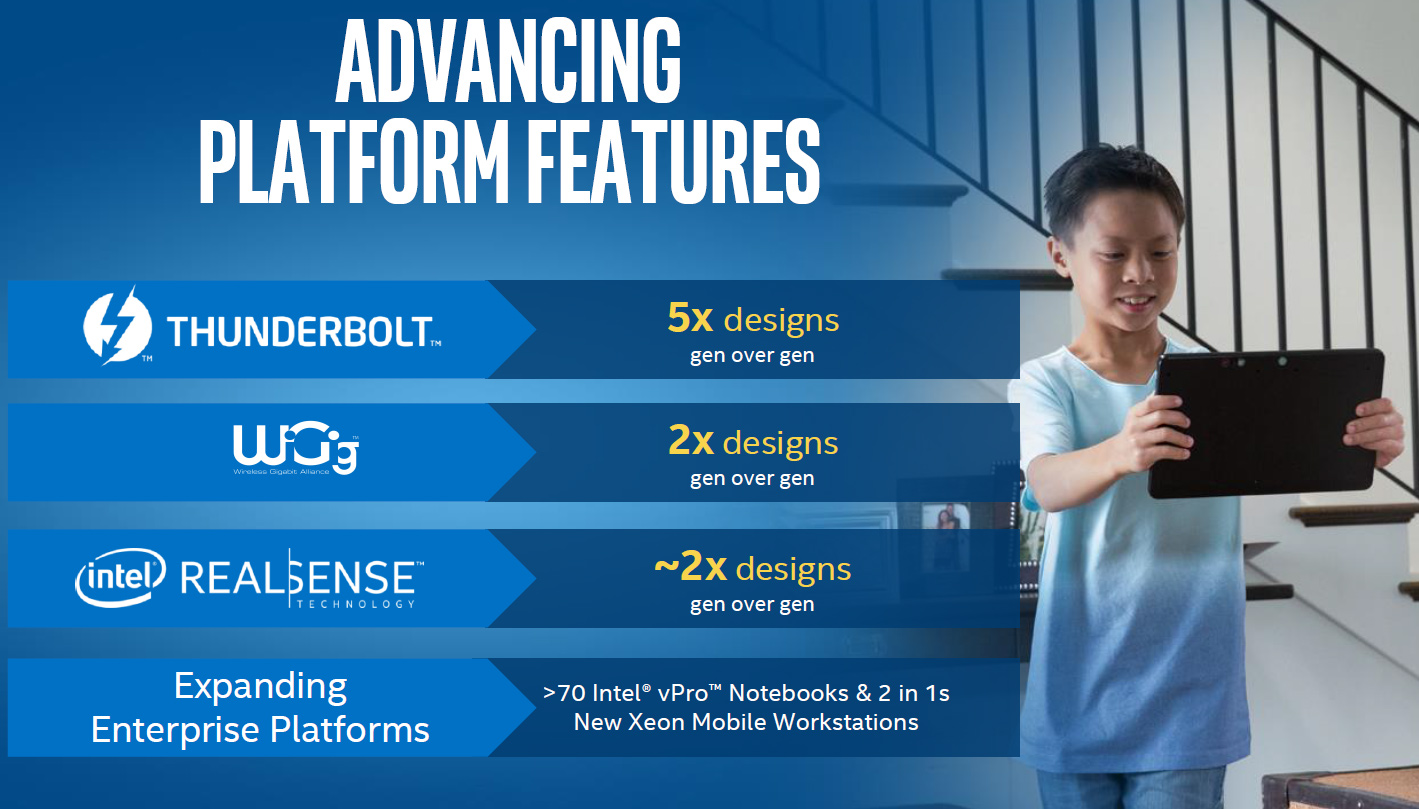 ADVANCING PLATFORM FEATURES

THUNDERBOLT™

5x designs
gen over gen

WiGig
Wireless Gigabit Alliance

2x designs
gen over gen

intel REALSENSE™
TECHNOLOGY

~2x designs
gen over gen

Expanding Enterprise Platforms

>70 Intel® vPro™ Notebooks & 2 in 1s
New Xeon Mobile Workstations